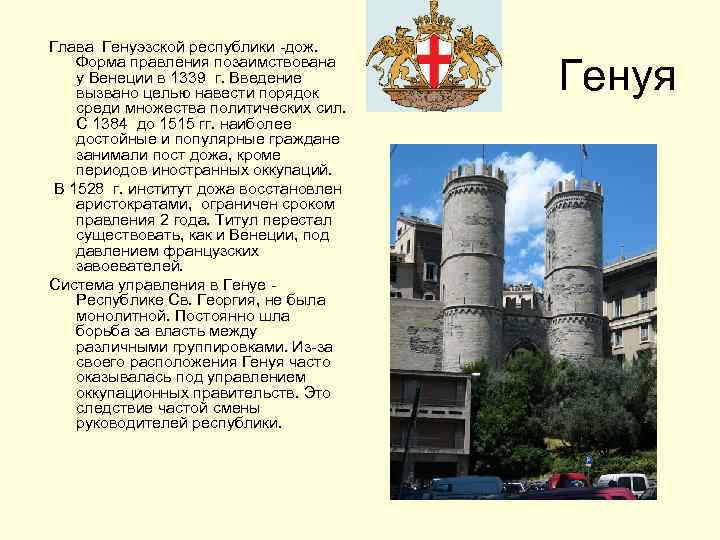 Генуя

Глава Генуэзской республики -дож. Форма правления позаимствована у Венеции в 1339 г. Введение вызвано целью навести порядок среди множества политических сил. С 1384 до 1515 гг. наиболее достойные и популярные граждане занимали пост дожа, кроме периодов иностранных оккупаций.

В 1528 г. институт дожа восстановлен аристократами, ограничен сроком правления 2 года. Титул перестал существовать, как и Венеции, под давлением французских завоевателей.

Система управления в Генуе - Республике Св. Георгия, не была монолитной. Постоянно шла борьба за власть между различными группировками. Из-за своего расположения Генуя часто оказывалась под управлением оккупационных правительств. Это следствие частой смены руководителей республики.